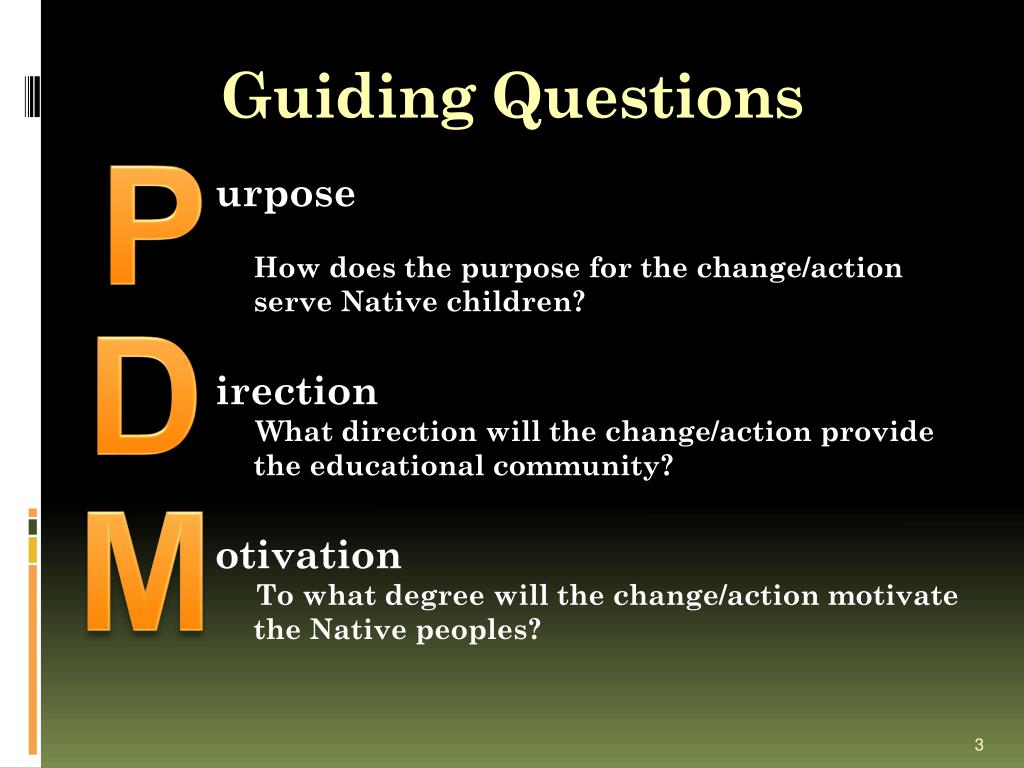 Guiding Questions

Purpose

How does the purpose for the change/action serve Native children?

Direction

What direction will the change/action provide the educational community?

Motivation

To what degree will the change/action motivate the Native peoples?

3